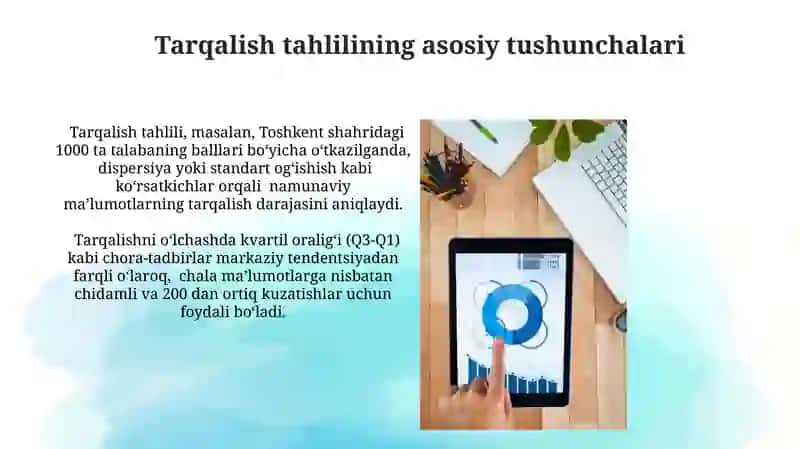 Tarqalish tahlilining asosiy tushunchalari

Tarqalish tahlili, masalan, Toshkent shahridagi 1000 ta talabaning balllari boʻyicha oʻtkazilganda, dispersiya yoki standart ogʻishish kabi koʻrsatkichlar orqali namunaviy maʼlumotlarning tarqalish darajasini aniqlaydi.

Tarqalishni oʻlchashda kvartil oraligʻi (Q3-Q1) kabi chora-tadbirlar markaziy tendentsiyadan farqli oʻlaroq, chala maʼlumotlarga nisbatan chidamli va 200 dan ortiq kuzatishlar uchun foydali boʻladi.